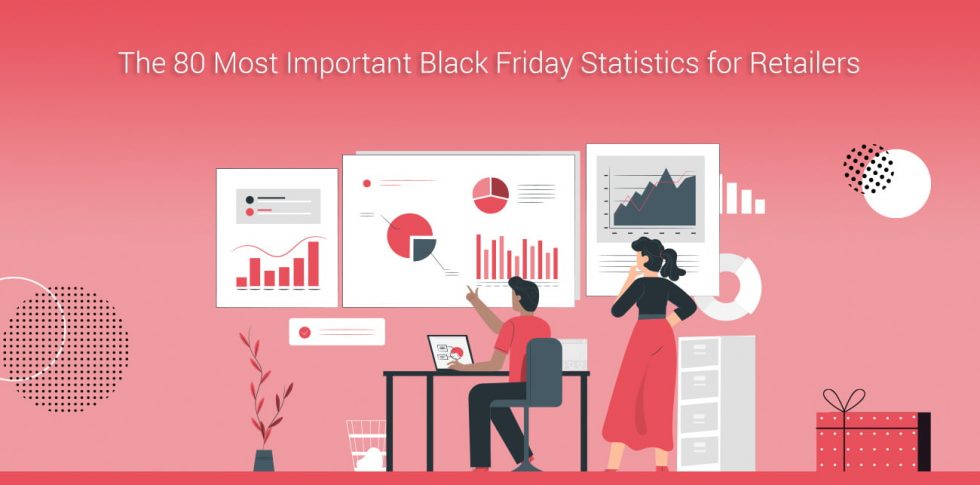 The 80 Most Important Black Friday Statistics for Retailers